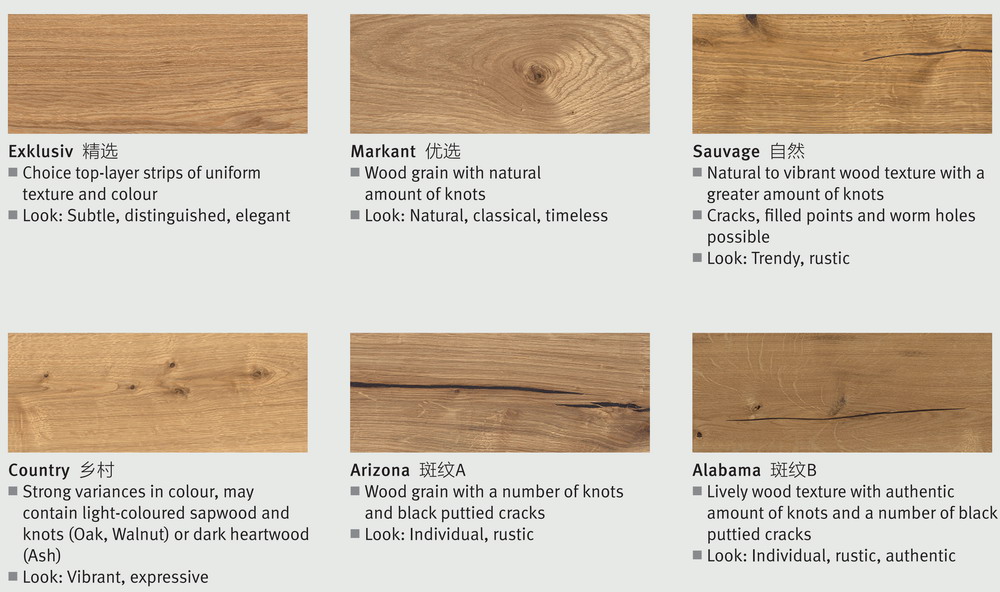 Exklusiv 精选
■ Choice top-layer strips of uniform texture and colour
■ Look: Subtle, distinguished, elegant

Markant 优选
■ Wood grain with natural amount of knots
■ Look: Natural, classical, timeless

Sauvage 自然
■ Natural to vibrant wood texture with a greater amount of knots
■ Cracks, filled points and worm holes possible
■ Look: Trendy, rustic

Country 乡村
■ Strong variances in colour, may contain light-coloured sapwood and knots (Oak, Walnut) or dark heartwood (Ash)
■ Look: Vibrant, expressive

Arizona 斑纹A
■ Wood grain with a number of knots and black puttied cracks
■ Look: Individual, rustic

Alabama 斑纹B
■ Lively wood texture with authentic amount of knots and a number of black puttied cracks
■ Look: Individual, rustic, authentic